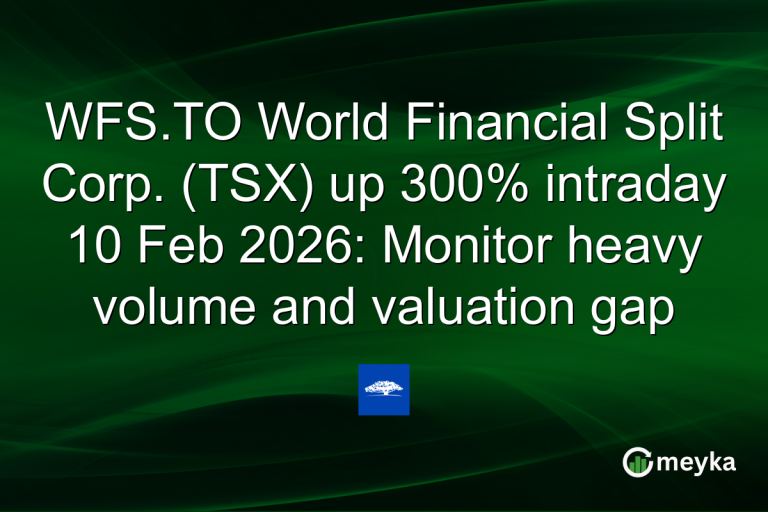 WFS.TO World Financial Split Corp. (TSX) up 300% intraday 10 Feb 2026: Monitor heavy volume and valuation gap

meyka